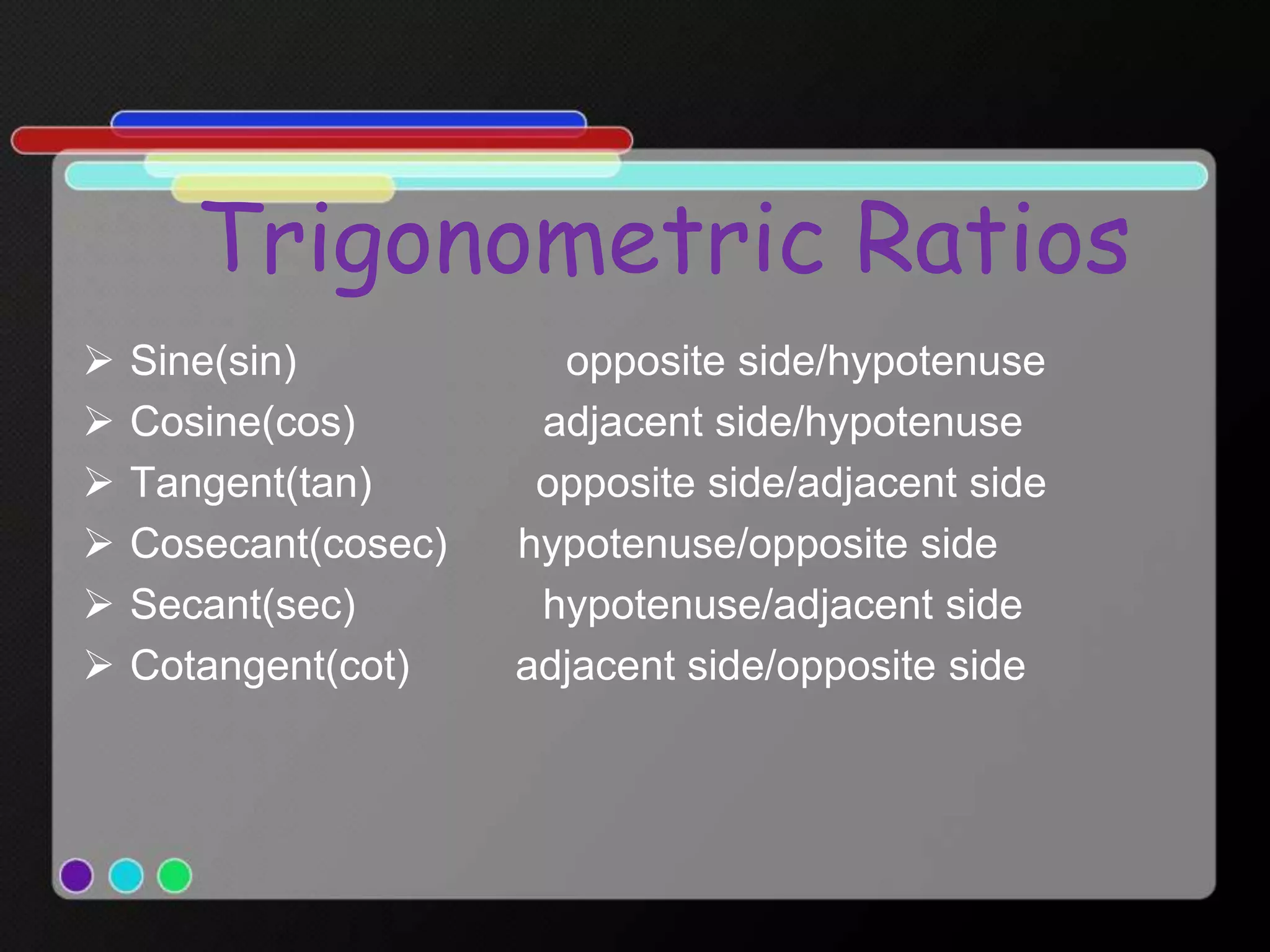 Trigonometric Ratios

➢ Sine(sin) opposite side/hypotenuse
➢ Cosine(cos) adjacent side/hypotenuse
➢ Tangent(tan) opposite side/adjacent side
➢ Cosecant(cosec) hypotenuse/opposite side
➢ Secant(sec) hypotenuse/adjacent side
➢ Cotangent(cot) adjacent side/opposite side